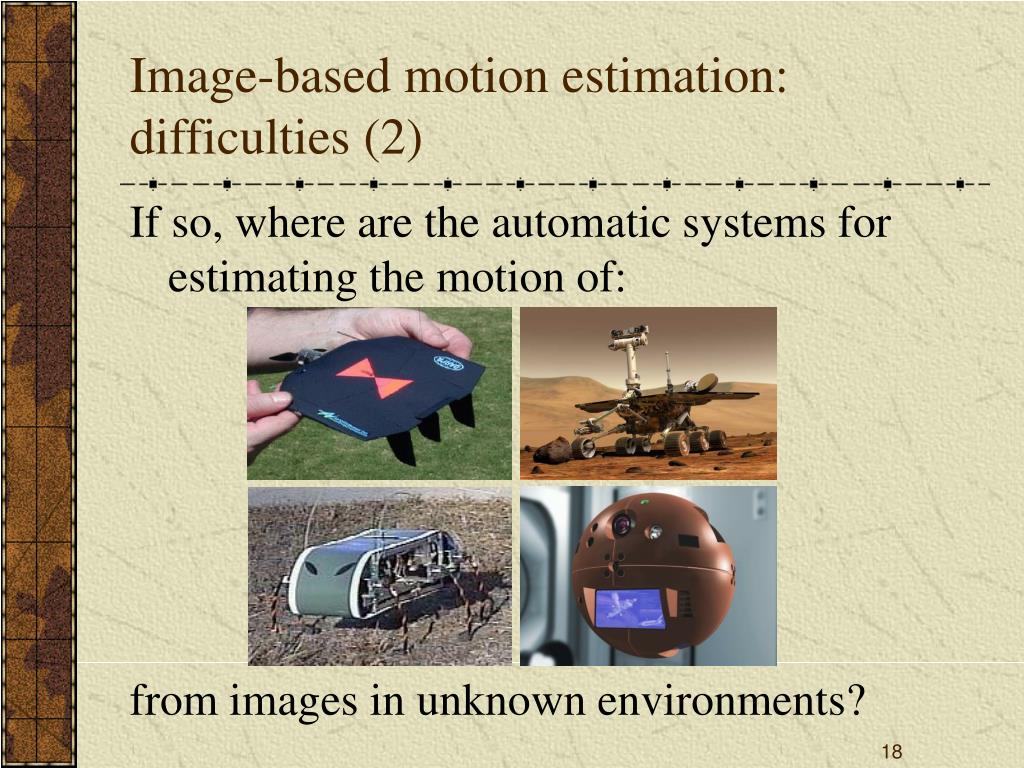 Image-based motion estimation: difficulties (2)

If so, where are the automatic systems for estimating the motion of:

from images in unknown environments?

18